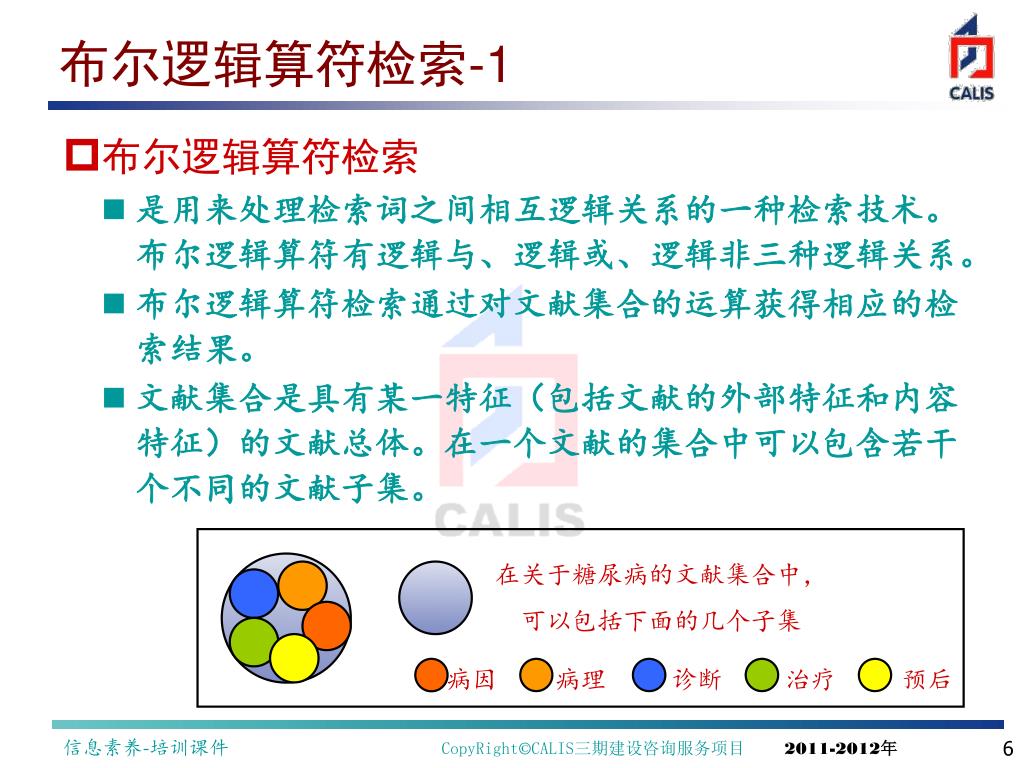 布尔逻辑算符检索-1

CALIS

布尔逻辑算符检索

■ 是用来处理检索词之间相互逻辑关系的一种检索技术。布尔逻辑算符有逻辑与、逻辑或、逻辑非三种逻辑关系。

■ 布尔逻辑算符检索通过对文献集合的运算获得相应的检索结果。

■ 文献集合是具有某一特征（包括文献的外部特征和内容特征）的文献总体。在一个文献的集合中可以包含若干个不同的文献子集。

CALIS

在关于糖尿病的文献集合中，
可以包括下面的几个子集

病因 病理 诊断 治疗 预后

信息素养-培训课件

CopyRight©CALIS三期建设咨询服务项目 2011-2012年 6